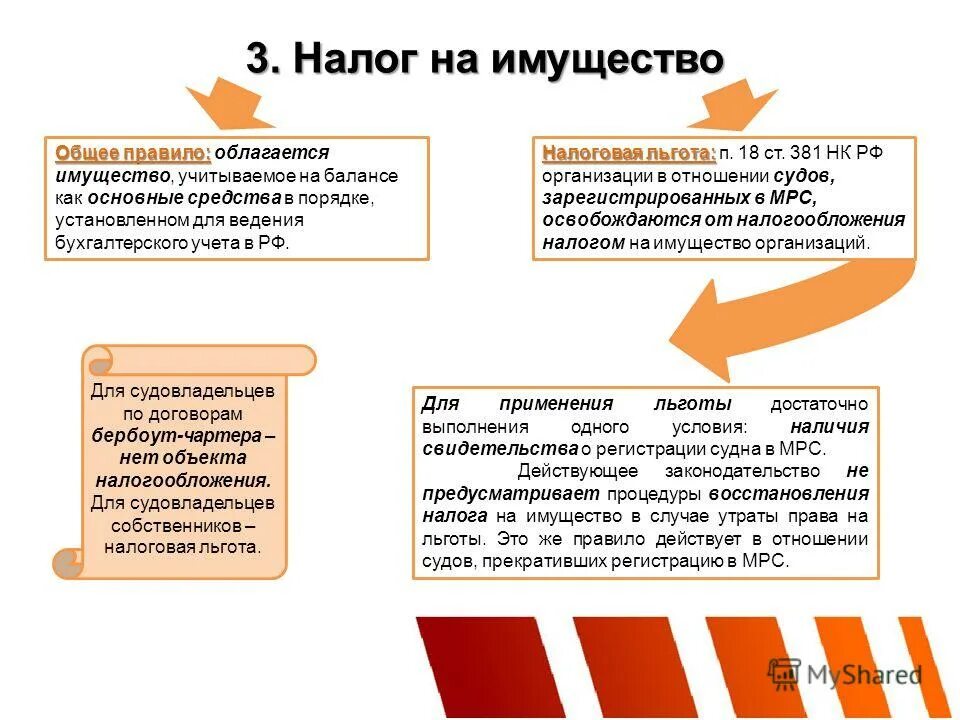 3. Налог на имущество

Общее правило: облагается имущество, учитываемое на балансе как основные средства в порядке, установленном для ведения бухгалтерского учета в РФ.

Налоговая льгота: п. 18 ст. 381 НК РФ организации в отношении судов, зарегистрированных в МРС, освобождаются от налогообложения налогом на имущество организаций.

Для судовладельцев по договорам бербоут-чартера – нет объекта налогообложения. Для судовладельцев собственников – налоговая льгота.

Для применения льготы достаточно выполнения одного условия: наличия свидетельства о регистрации судна в МРС.

Действующее законодательство не предусматривает процедуры восстановления налога на имущество в случае утраты права на льготы. Это же правило действует в отношении судов, прекративших регистрацию в МРС.

MyShared